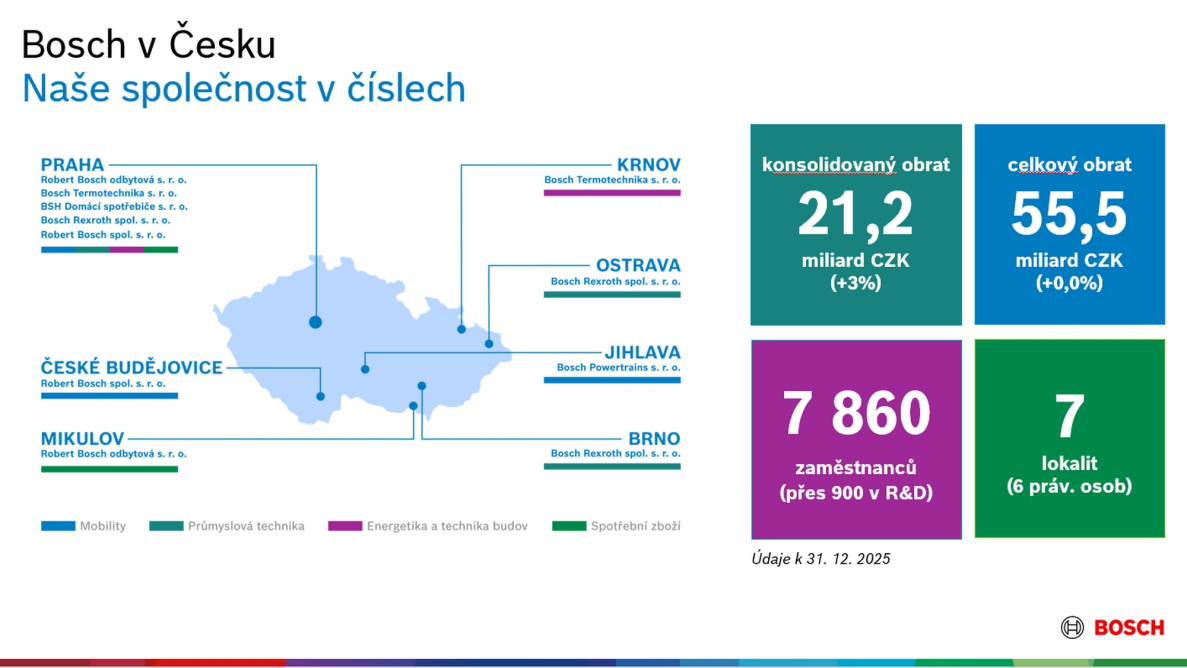 Bosch v Česku
Naše společnost v číslech

PRAHA
Robert Bosch odbytová s. r. o.
Bosch Termotechnika s. r. o.
BSH Domácí spotřebiče s. r. o.
Bosch Rexroth spol. s. r. o.
Robert Bosch spol. s. r. o.

ČESKÉ BUDĚJOVICE
Robert Bosch spol. s. r. o.

MIKULOV
Robert Bosch odbytová s. r. o.

KRNOV
Bosch Termotechnika s. r. o.

OSTRAVA
Bosch Rexroth spol. s. r. o.

JIHLAVA
Bosch Powertrains s. r. o.

BRNO
Bosch Rexroth spol. s. r. o.

Mobility
Průmyslová technika
Energetika a technika budov
Spotřební zboží

konsolidovaný obrat
21,2
miliard CZK
(+3%)

celkový obrat
55,5
miliard CZK
(+0,0%)

7 860
zaměstnanců
(přes 900 v R&D)

7
lokalit
(6 práv. osob)

Údaje k 31. 12. 2025

BOSCH